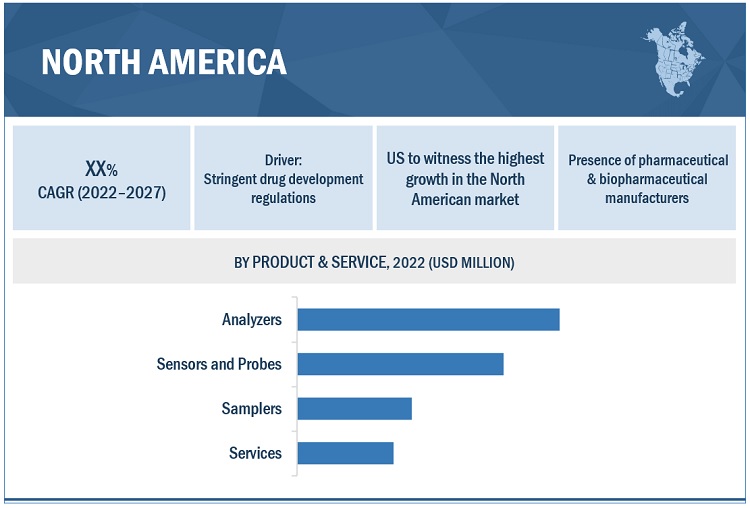 NORTH AMERICA

XX%
CAGR (2022–2027)

Driver:
Stringent drug development regulations

US to witness the highest growth in the North American market

Presence of pharmaceutical & biopharmaceutical manufacturers

BY PRODUCT & SERVICE, 2022 (USD MILLION)

Analyzers

Sensors and Probes

Samplers

Services